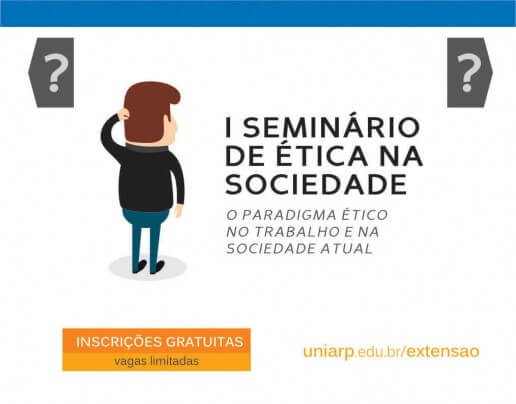 ?

?

I SEMINÁRIO DE ÉTICA NA SOCIEDADE

O PARADIGMA ÉTICO NO TRABALHO E NA SOCIEDADE ATUAL

INSCRIÇÕES GRATUITAS
vagas limitadas

uniarp.edu.br/extensao